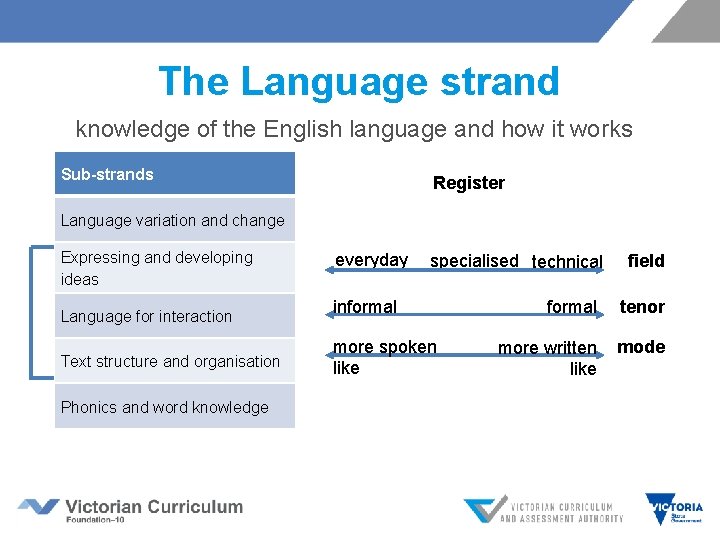 The Language strand

knowledge of the English language and how it works

| Sub-strands |
|---|
| Language variation and change |
| Expressing and developing ideas |
| Language for interaction |
| Text structure and organisation |
| Phonics and word knowledge |

Register

everyday specialised technical field

informal formal tenor

more spoken like more written like mode

Victorian Curriculum Foundation–10

VICTORIAN CURRICULUM AND ASSESSMENT AUTHORITY

VICTORIA State Government